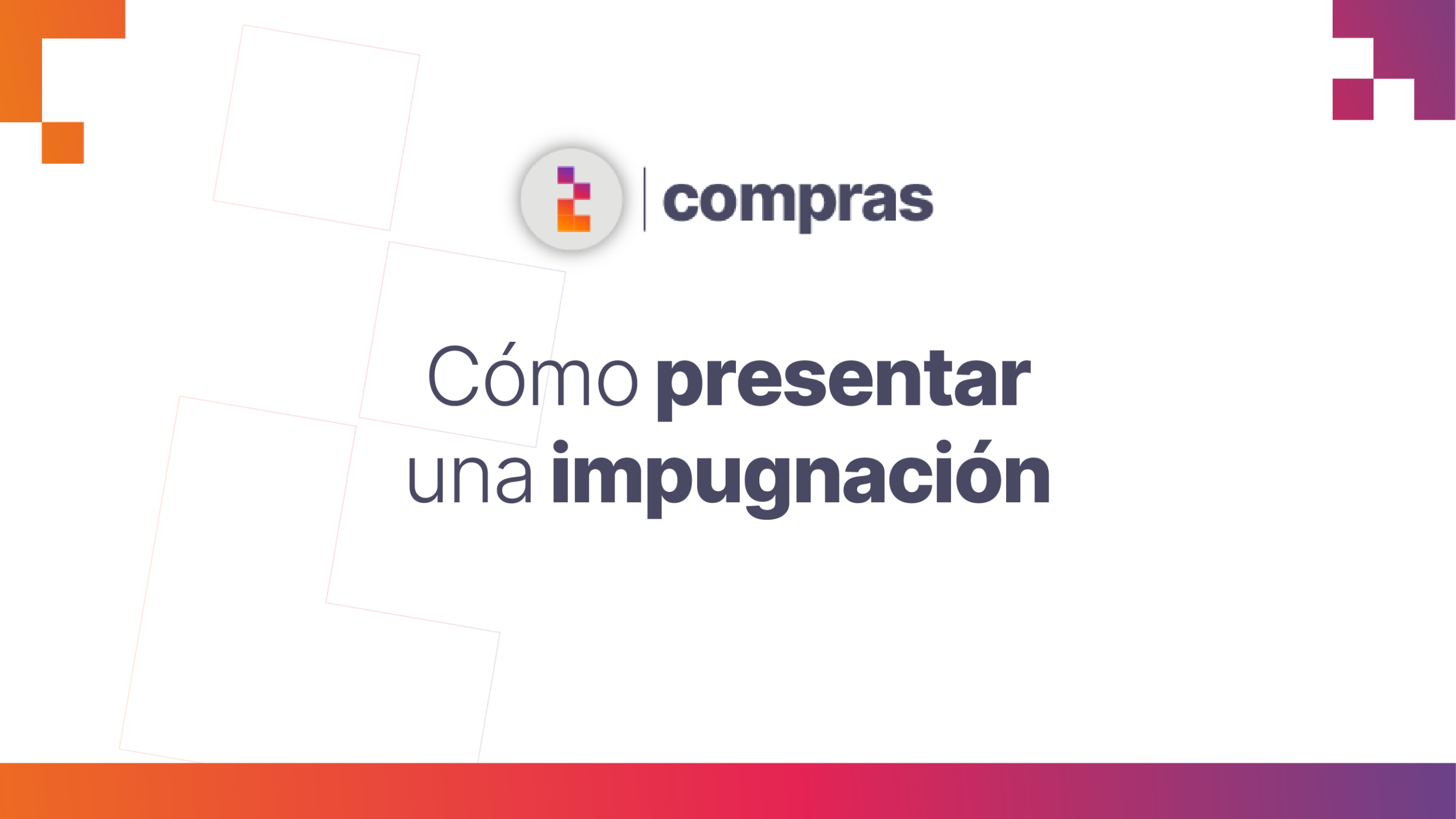 compras

Cómo presentar una impugnación